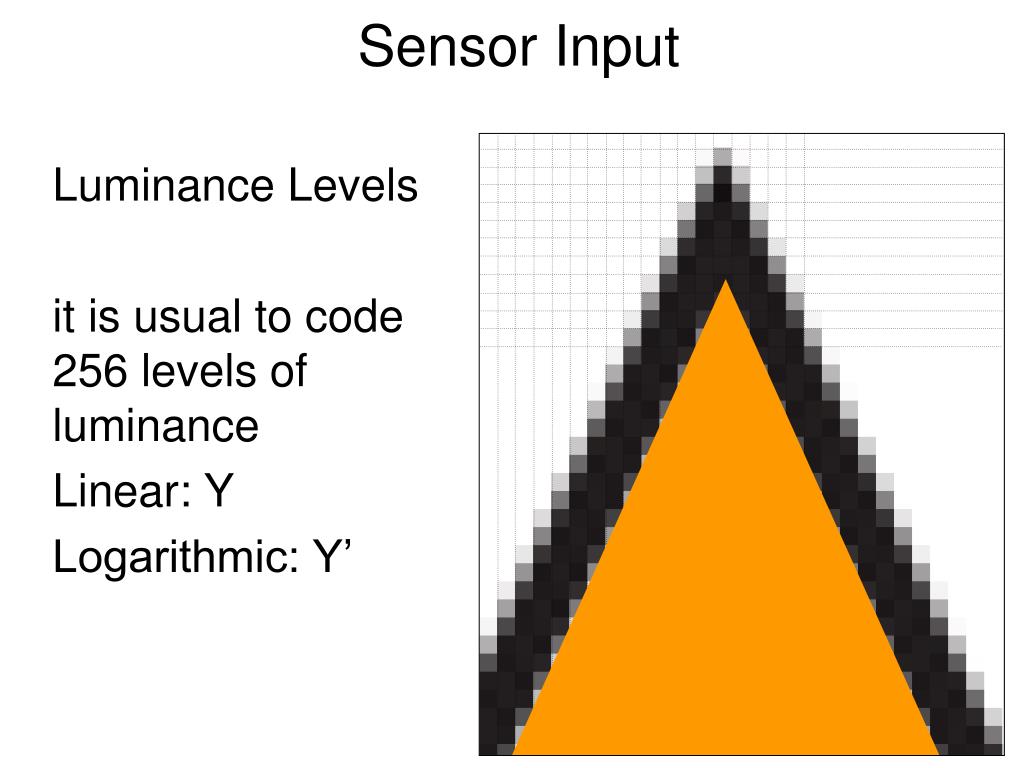 Sensor Input

Luminance Levels

it is usual to code 256 levels of luminance

Linear: Y

Logarithmic: Y’